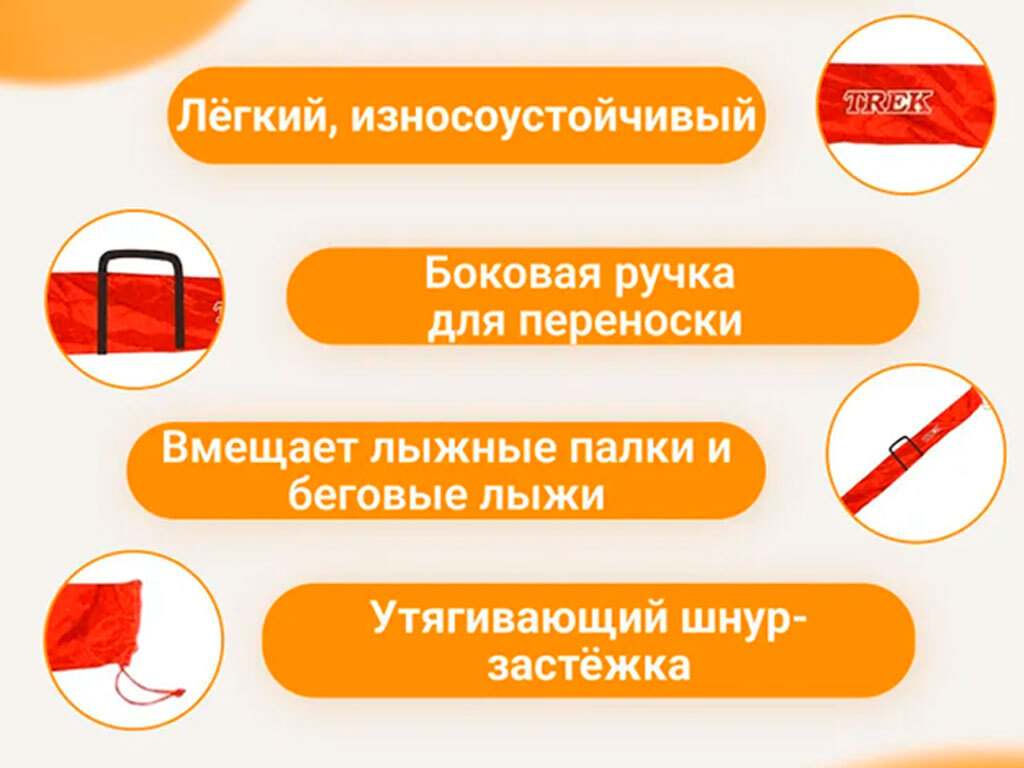 Лёгкий, износоустойчивый

TREK

Боковая ручка для переноски

Вмещает лыжные палки и беговые лыжи

Утягивающий шнур-застёжка